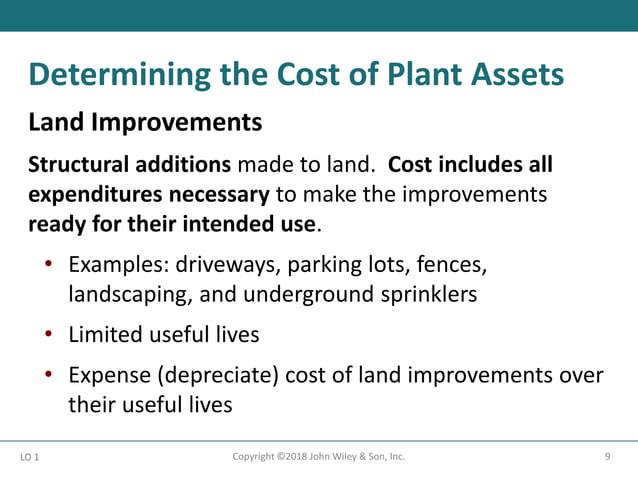 Determining the Cost of Plant Assets

Land Improvements

Structural additions made to land. Cost includes all expenditures necessary to make the improvements ready for their intended use.

• Examples: driveways, parking lots, fences, landscaping, and underground sprinklers

• Limited useful lives

• Expense (depreciate) cost of land improvements over their useful lives

LO 1

Copyright ©2018 John Wiley & Son, Inc.

9